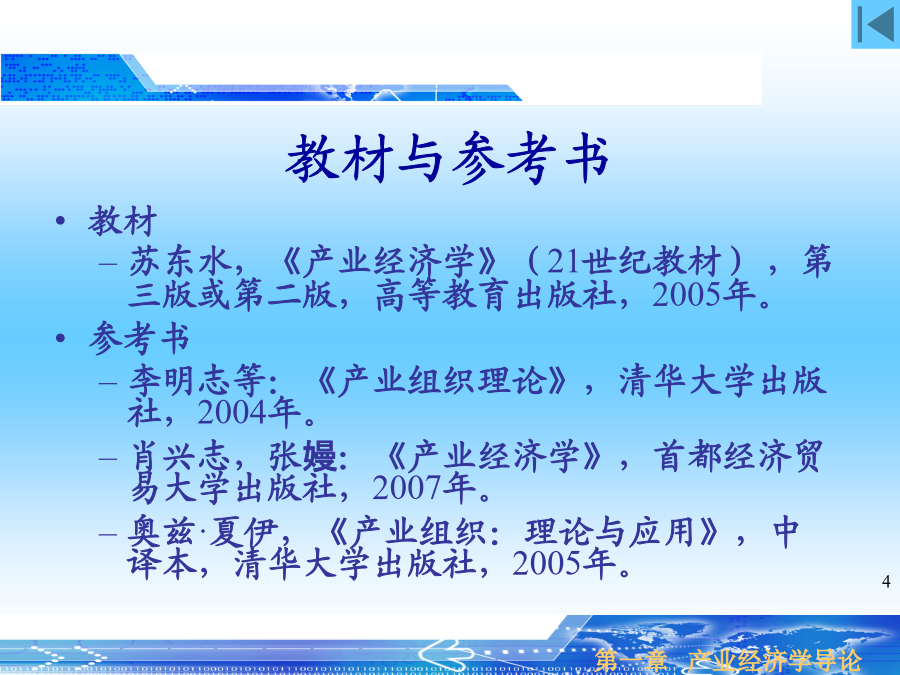 教材与参考书

• 教材

– 苏东水，《产业经济学》（21世纪教材），第三版或第二版，高等教育出版社，2005年。

• 参考书

– 李明志等：《产业组织理论》，清华大学出版社，2004年。

– 肖兴志，张嫚：《产业经济学》，首都经济贸易大学出版社，2007年。

– 奥兹·夏伊，《产业组织：理论与应用》，中译本，清华大学出版社，2005年。

4

第一章 产业经济学导论